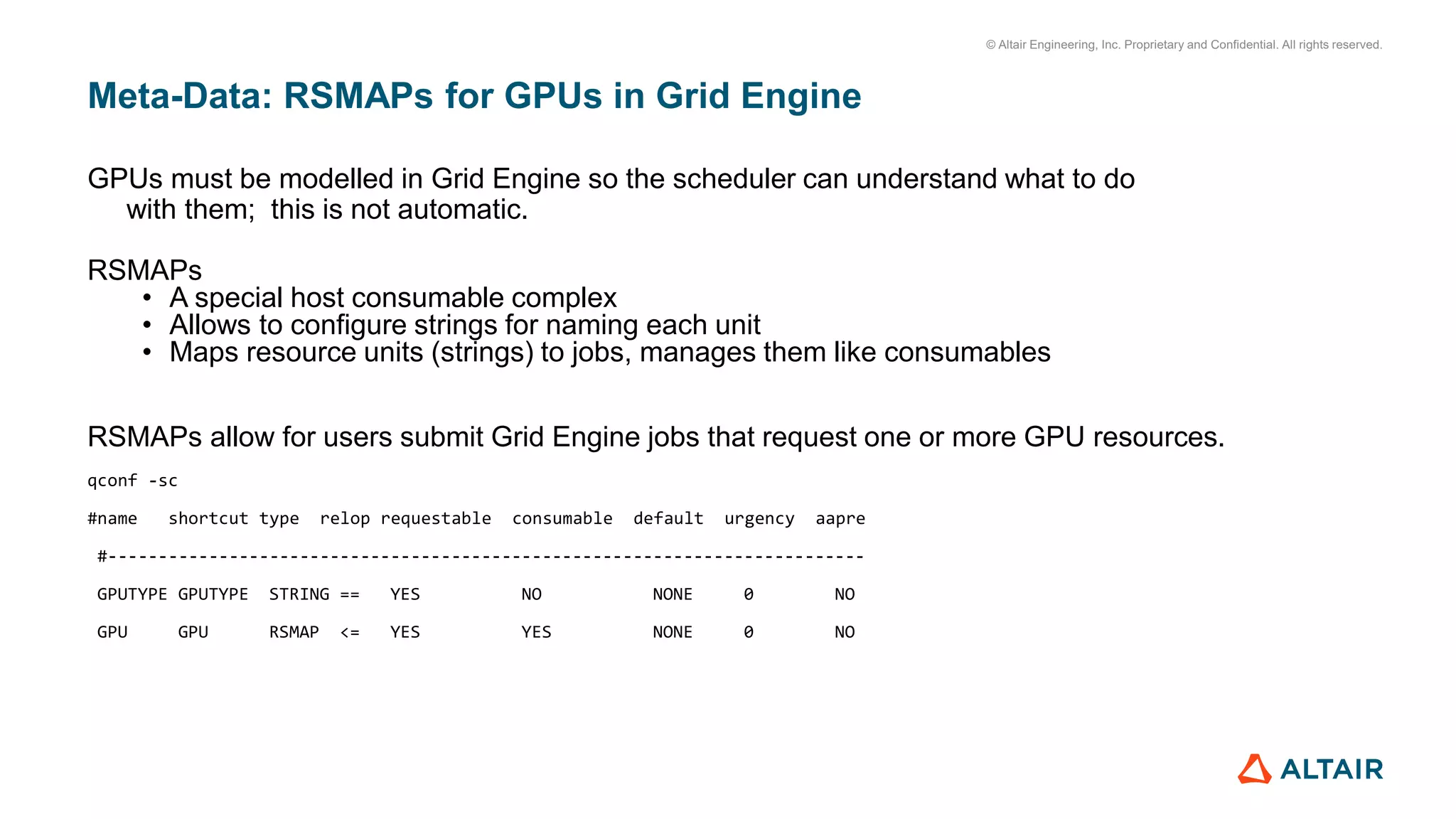 © Altair Engineering, Inc. Proprietary and Confidential. All rights reserved.

Meta-Data: RSMAPs for GPUs in Grid Engine

GPUs must be modelled in Grid Engine so the scheduler can understand what to do with them; this is not automatic.

RSMAPs
• A special host consumable complex
• Allows to configure strings for naming each unit
• Maps resource units (strings) to jobs, manages them like consumables

RSMAPs allow for users submit Grid Engine jobs that request one or more GPU resources.

qconf -sc

#name shortcut type relop requestable consumable default urgency aapre

#--------------------------------------------------------------------------

GPUTYPE GPUTYPE STRING == YES NO NONE 0 NO

GPU GPU RSMAP <= YES YES NONE 0 NO

ALTAIR